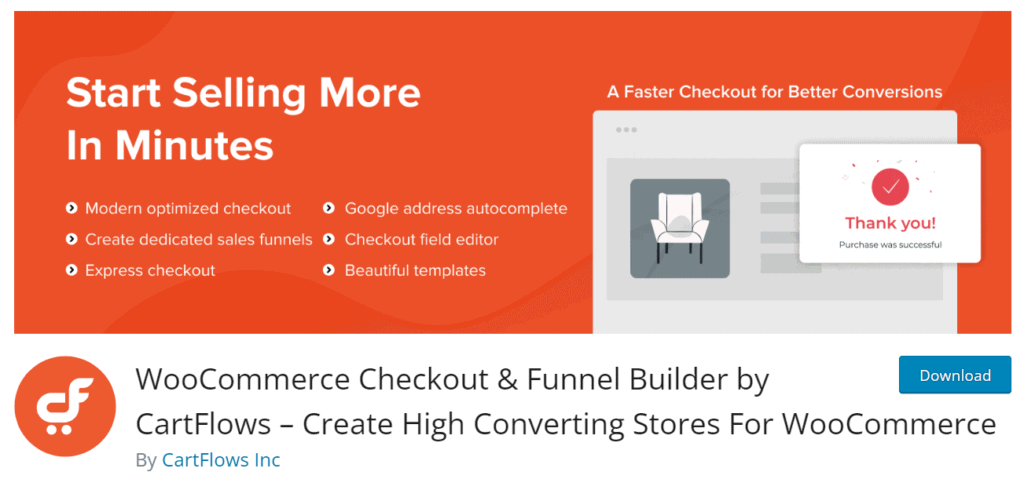 Start Selling More In Minutes

Modern optimized checkout
Create dedicated sales funnels
Express checkout
Google address autocomplete
Checkout field editor
Beautiful templates

A Faster Checkout for Better Conversions

Thank you!
Purchase was successful

WooCommerce Checkout & Funnel Builder by CartFlows – Create High Converting Stores For WooCommerce

By CartFlows Inc

Download